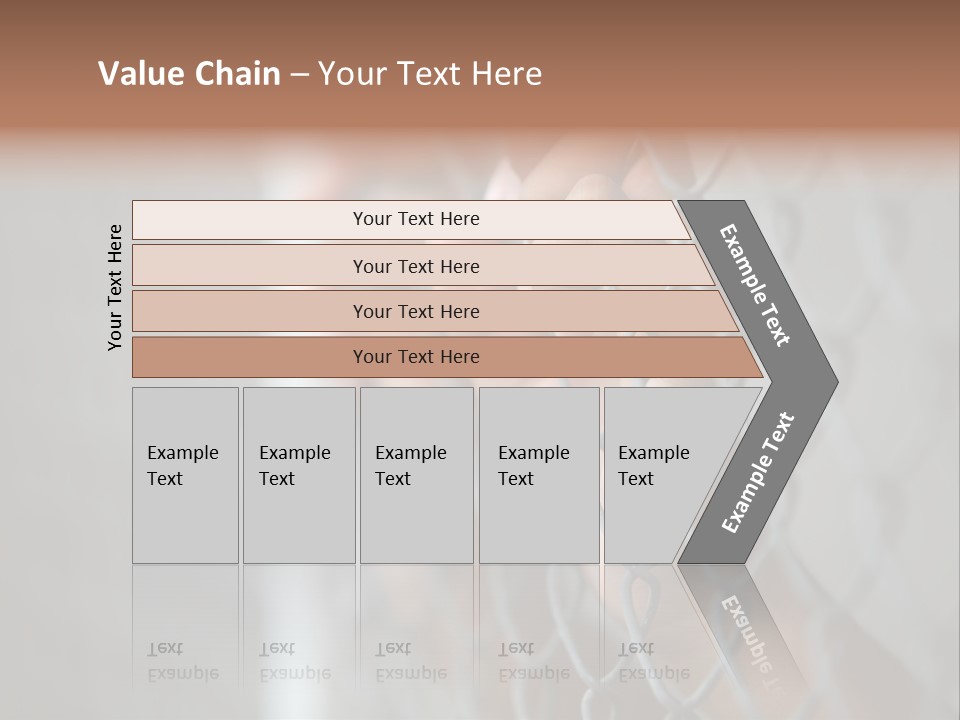 Value Chain – Your Text Here

Your Text Here

Your Text Here

Your Text Here

Your Text Here

Your Text Here

Example Text

Example Text

Example Text

Example Text

Example Text

Example Text

Example Text